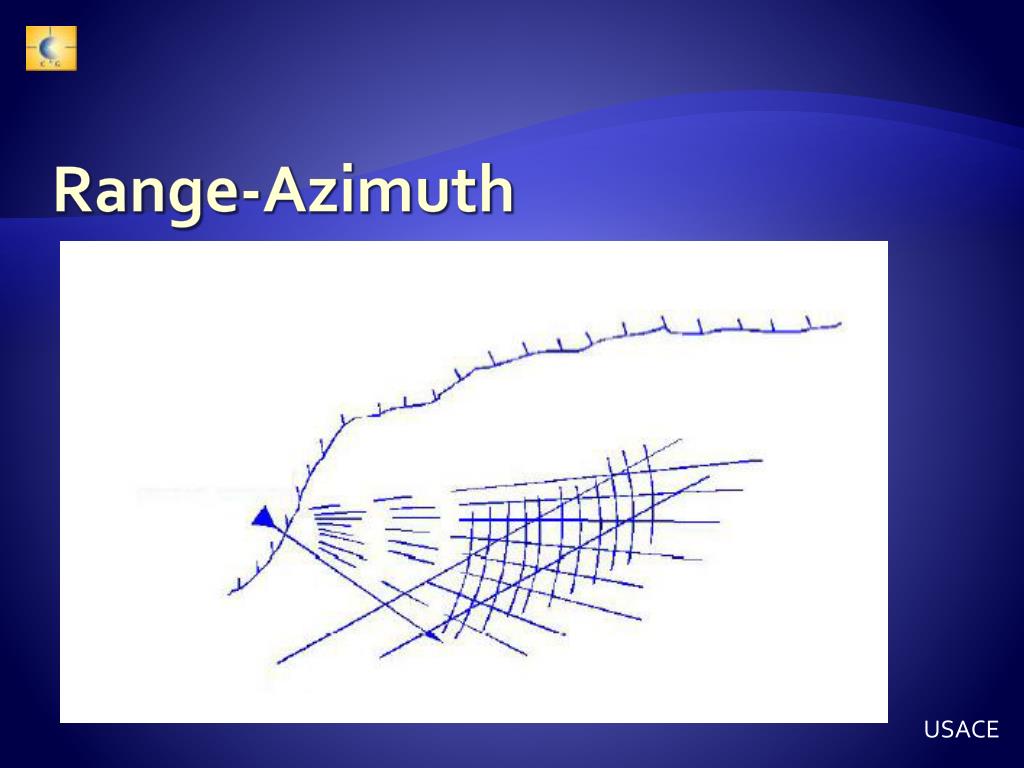 Range-Azimuth

USACE